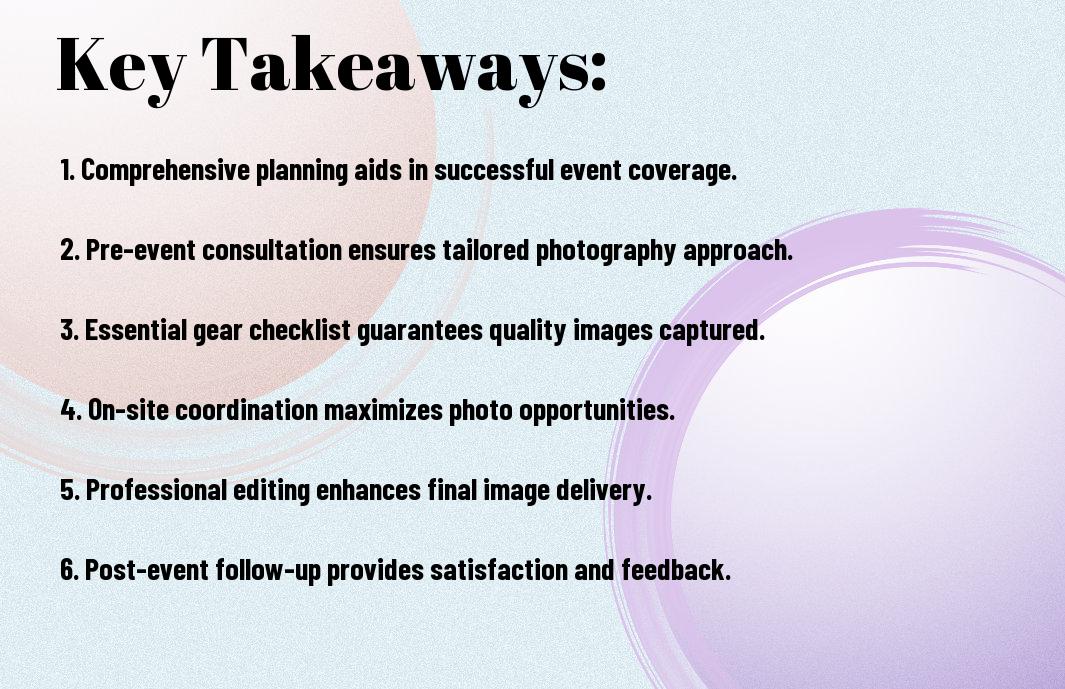 Key Takeaways:

1. Comprehensive planning aids in successful event coverage.

2. Pre-event consultation ensures tailored photography approach.

3. Essential gear checklist guarantees quality images captured.

4. On-site coordination maximizes photo opportunities.

5. Professional editing enhances final image delivery.

6. Post-event follow-up provides satisfaction and feedback.